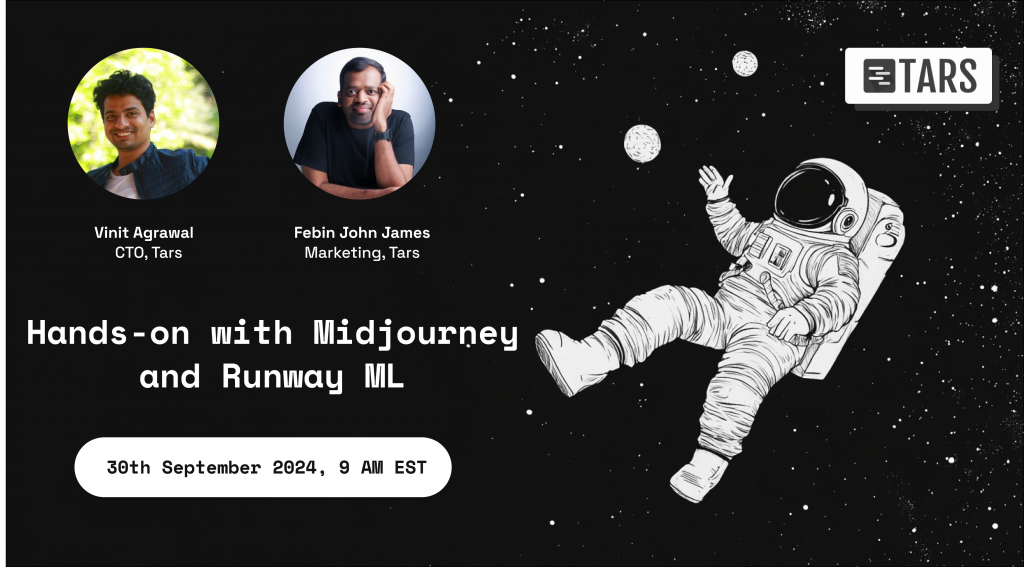 TARS

Vinit Agrawal
CTO, Tars

Febin John James
Marketing, Tars

Hands-on with Midjourney and Runway ML

30th September 2024, 9 AM EST